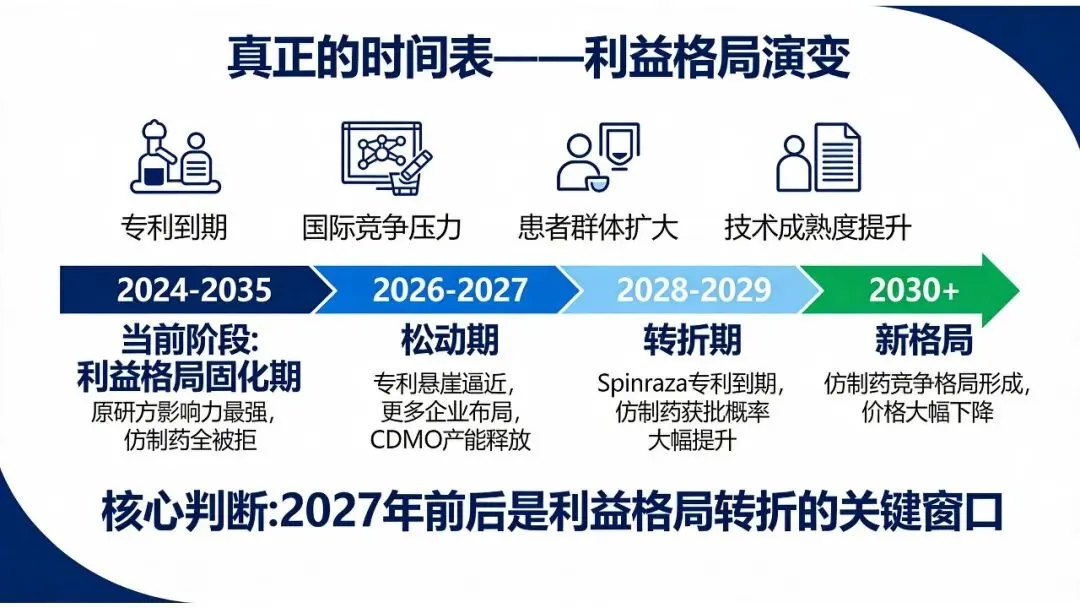 真正的时间表——利益格局演变

专利到期

国际竞争压力

患者群体扩大

技术成熟度提升

2024-2035

2026-2027

2028-2029

2030+

当前阶段:
利益格局固化期
原研方影响力最强,
仿制药全被拒

松动期
专利悬崖逼近,
更多企业布局,
CDMO产能释放

转折期
Spinraza专利到期,
仿制药获批概率
大幅提升

新格局
仿制药竞争格局形成,
价格大幅下降

核心判断:2027年前后是利益格局转折的关键窗口